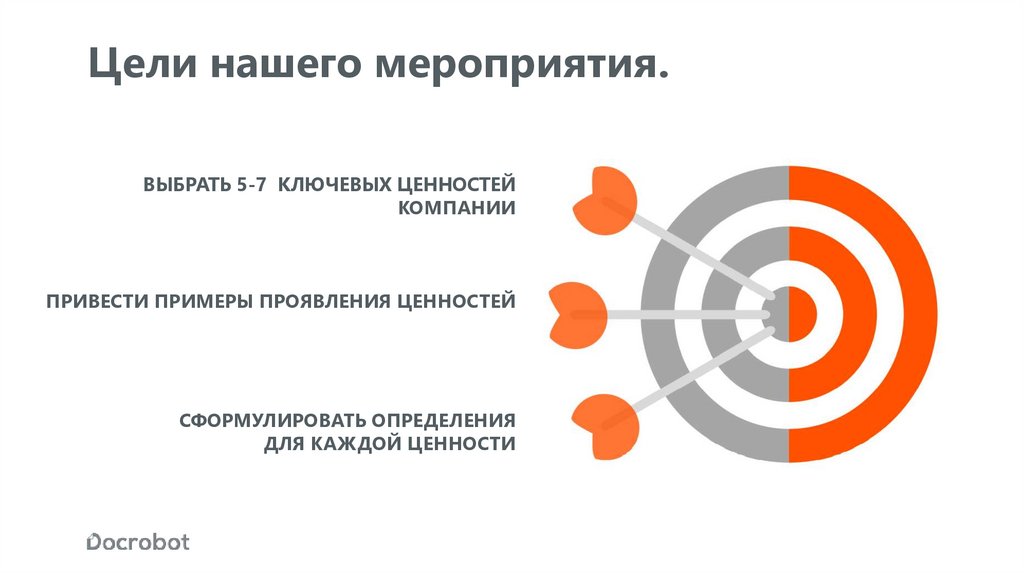 Цели нашего мероприятия.

ВЫБРАТЬ 5-7 КЛЮЧЕВЫХ ЦЕННОСТЕЙ КОМПАНИИ

ПРИВЕСТИ ПРИМЕРЫ ПРОЯВЛЕНИЯ ЦЕННОСТЕЙ

СФОРМУЛИРОВАТЬ ОПРЕДЕЛЕНИЯ ДЛЯ КАЖДОЙ ЦЕННОСТИ

Docrobot